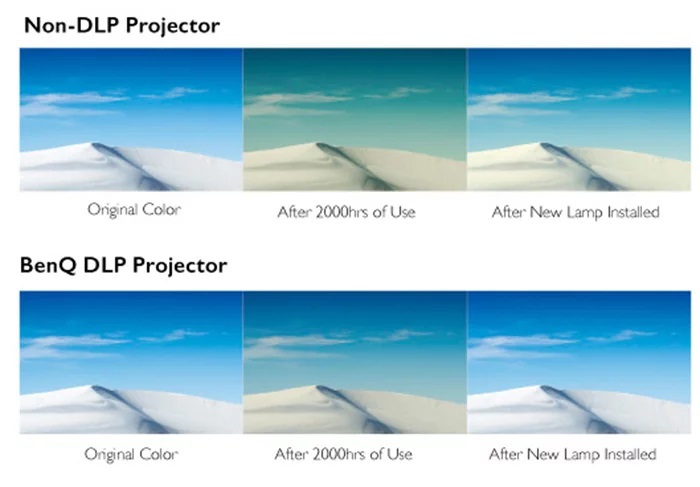 Non-DLP Projector

Original Color

After 2000hrs of Use

After New Lamp Installed

BenQ DLP Projector

Original Color

After 2000hrs of Use

After New Lamp Installed